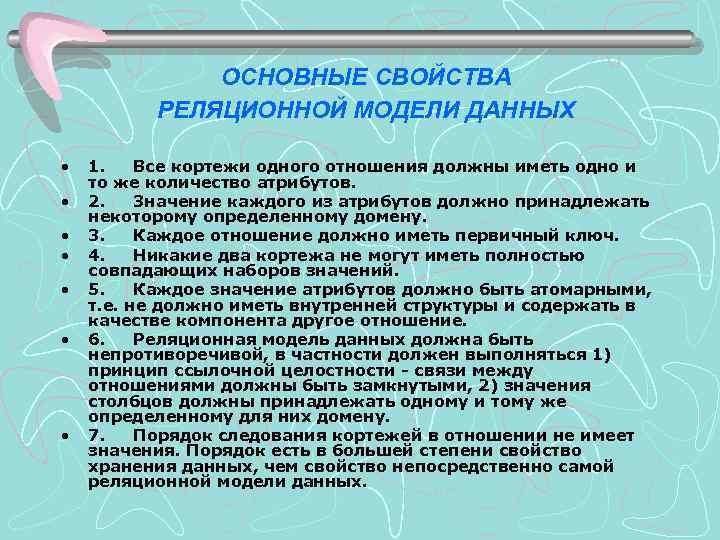 ОСНОВНЫЕ СВОЙСТВА
РЕЛЯЦИОННОЙ МОДЕЛИ ДАННЫХ

• 1. Все кортежи одного отношения должны иметь одно и то же количество атрибутов.
• 2. Значение каждого из атрибутов должно принадлежать некоторому определенному домену.
• 3. Каждое отношение должно иметь первичный ключ.
• 4. Никакие два кортежа не могут иметь полностью совпадающих наборов значений.
• 5. Каждое значение атрибутов должно быть атомарными, т.е. не должно иметь внутренней структуры и содержать в качестве компонента другое отношение.
• 6. Реляционная модель данных должна быть непротиворечивой, в частности должен выполняться 1) принцип ссылочной целостности - связи между отношениями должны быть замкнутыми, 2) значения столбцов должны принадлежать одному и тому же определенному для них домену.
• 7. Порядок следования кортежей в отношении не имеет значения. Порядок есть в большей степени свойство хранения данных, чем свойство непосредственно самой реляционной модели данных.